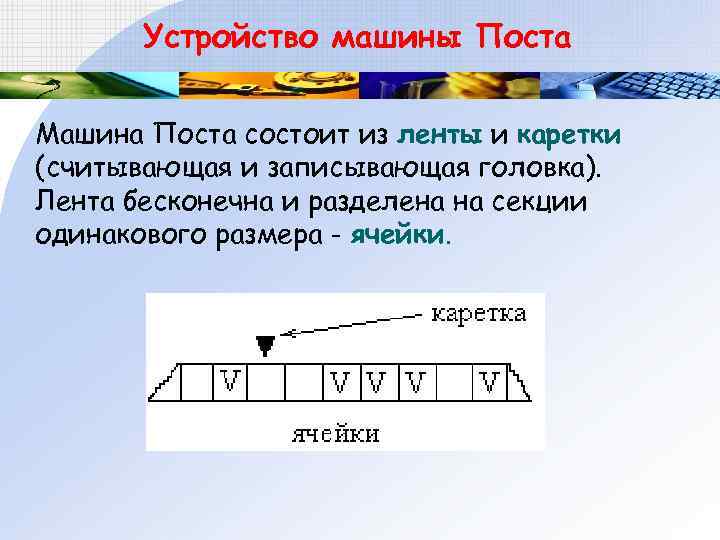 Устройство машины Поста

Машина Поста состоит из ленты и каретки (считывающая и записывающая головка). Лента бесконечна и разделена на секции одинакового размера - ячейки.

каретка

V V V V V

ячейки